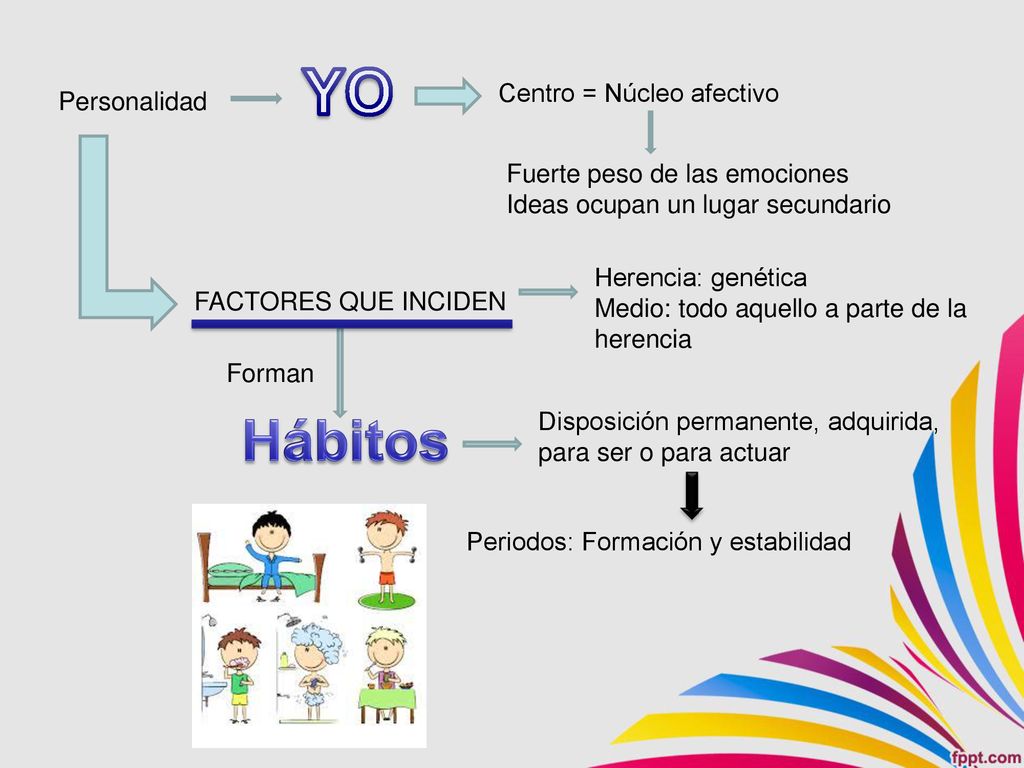 Personalidad

YO

Centro = Núcleo afectivo

Fuerte peso de las emociones
Ideas ocupan un lugar secundario

FACTORES QUE INCIDEN

Herencia: genética
Medio: todo aquello a parte de la herencia

Forman

Hábitos

Disposición permanente, adquirida, para ser o para actuar

Periodos: Formación y estabilidad

fppt.com